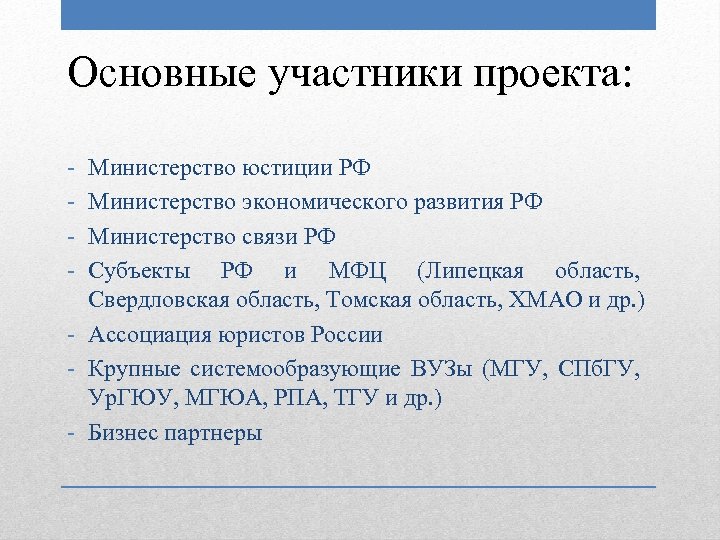 Основные участники проекта:

- Министерство юстиции РФ
- Министерство экономического развития РФ
- Министерство связи РФ
- Субъекты РФ и МФЦ (Липецкая область, Свердловская область, Томская область, ХМАО и др.)
- Ассоциация юристов России
- Крупные системообразующие ВУЗы (МГУ, СПбГУ, УрГЮУ, МГЮА, РПА, ТГУ и др.)
- Бизнес партнеры